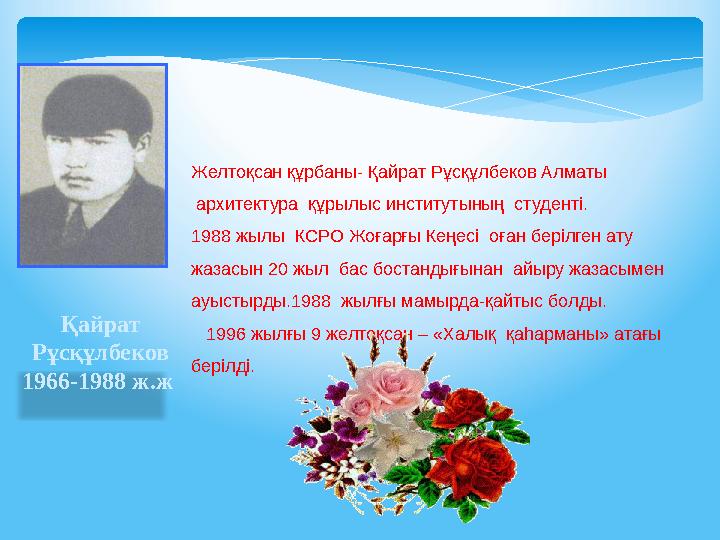 Желтоқсан құрбаны- Қайрат Рұсқұлбеков Алматы архитектура құрылыс институтының студенті.
1988 жылы КСРО Жоғарғы Кеңесі оған берілген ату жазасын 20 жыл бас бостандығынан айыру жазасымен ауыстырды.1988 жылғы мамырда-қайтыс болды.
1996 жылғы 9 желтоқсан – «Халық қаһарманы» атағы берілді.

Қайрат Рұсқұлбеков 1966-1988 ж.ж